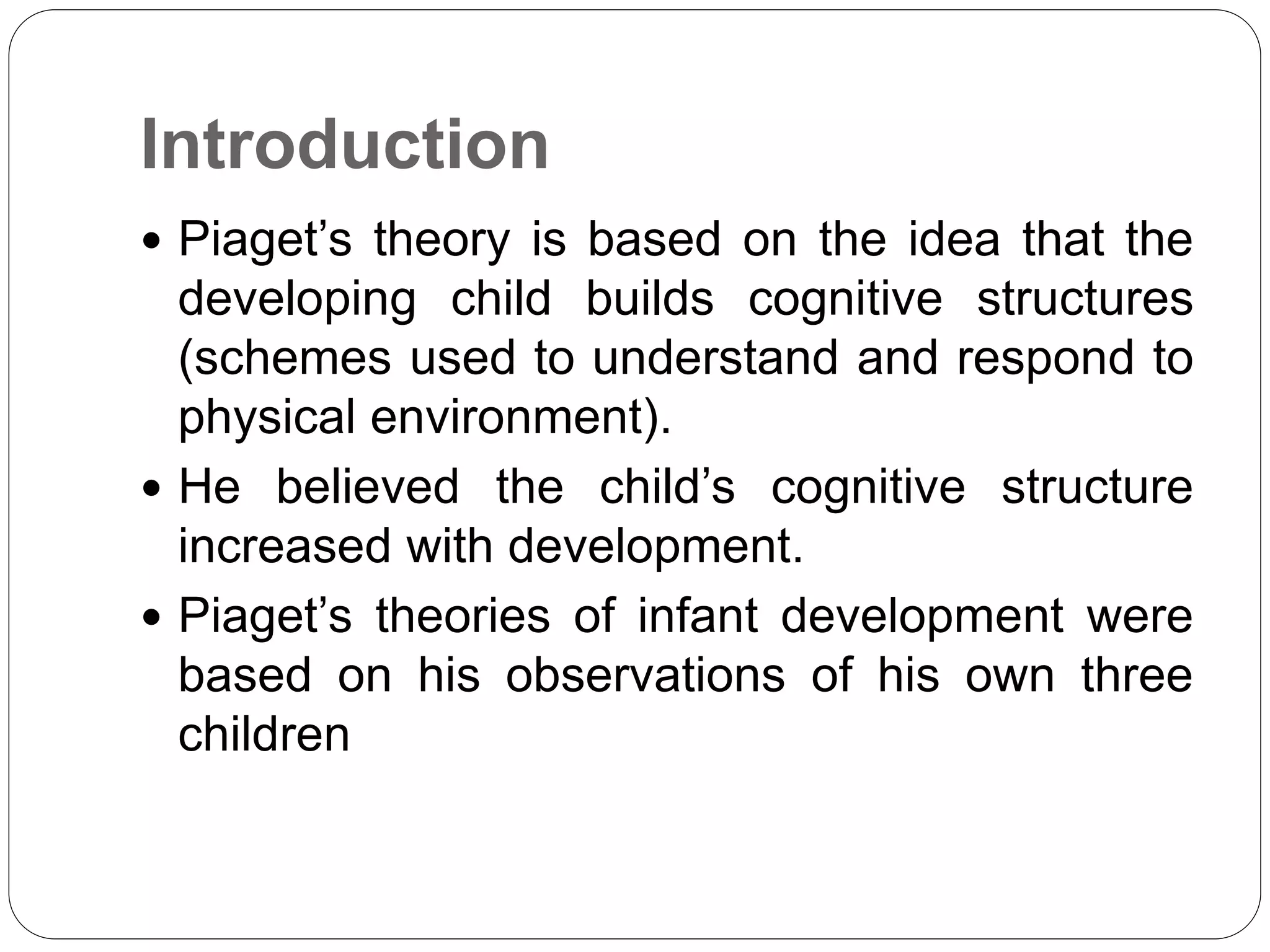 Introduction

• Piaget’s theory is based on the idea that the developing child builds cognitive structures (schemes used to understand and respond to physical environment).

• He believed the child’s cognitive structure increased with development.

• Piaget’s theories of infant development were based on his observations of his own three children